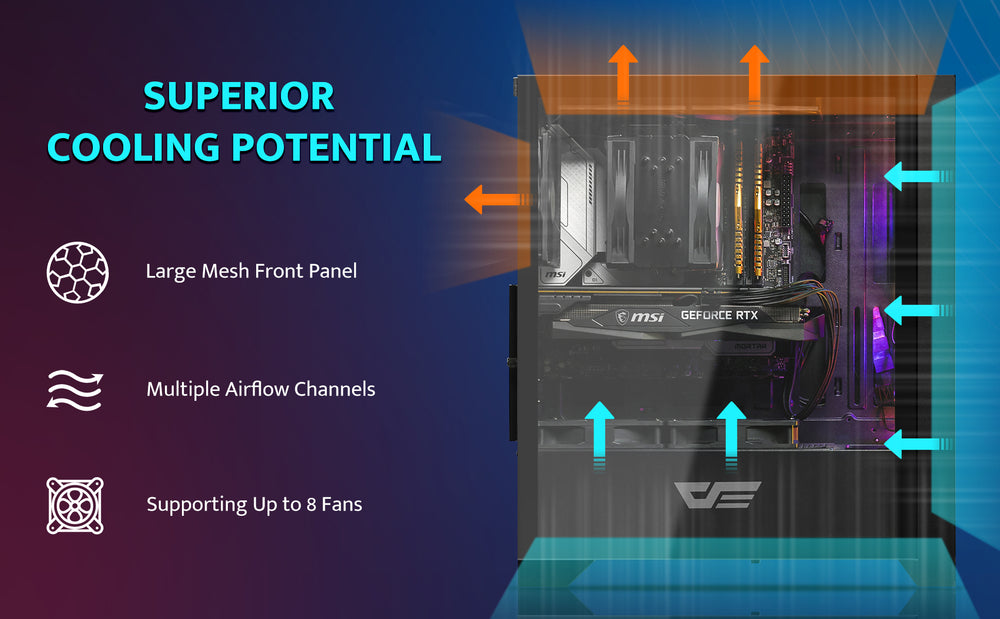 SUPERIOR
COOLING POTENTIAL

Large Mesh Front Panel

Multiple Airflow Channels

Supporting Up to 8 Fans

msi

msi GEFORCE RTX